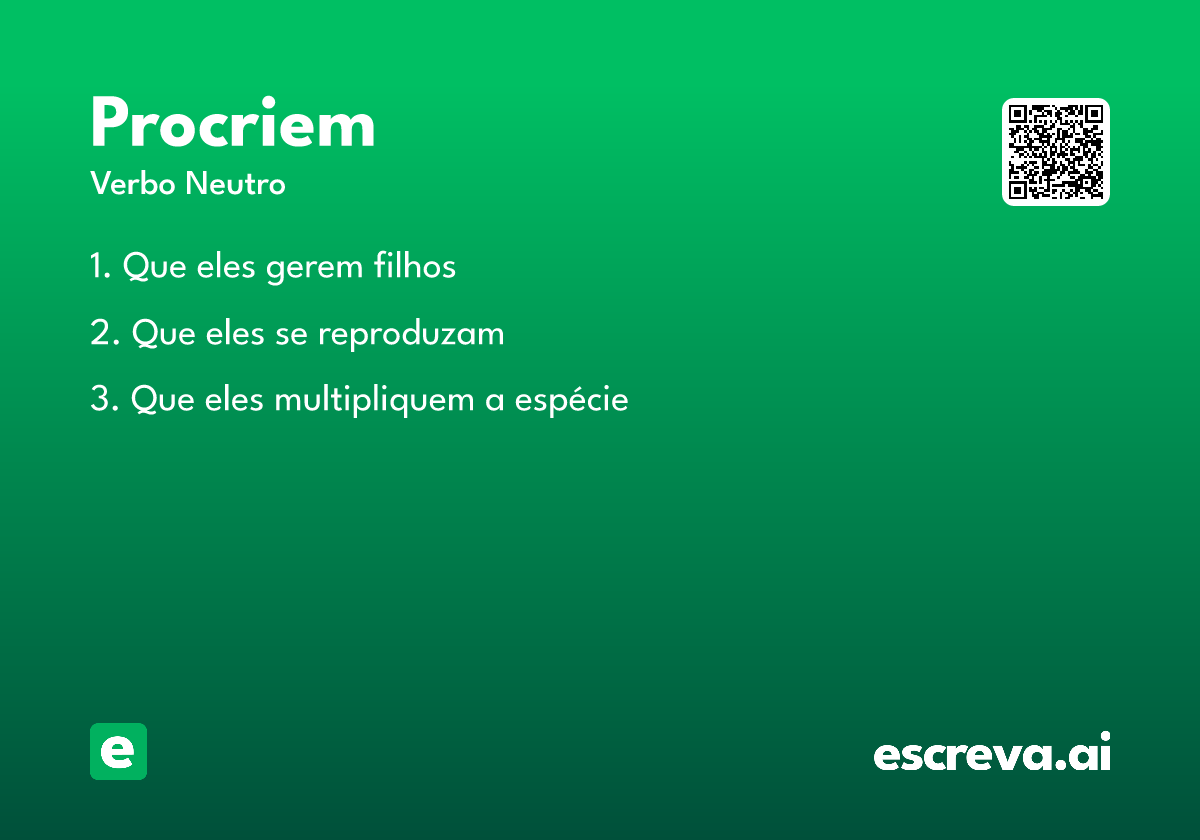 Procriem
Verbo Neutro

1. Que eles gerem filhos

2. Que eles se reproduzam

3. Que eles multipliquem a espécie

e

escreva.ai